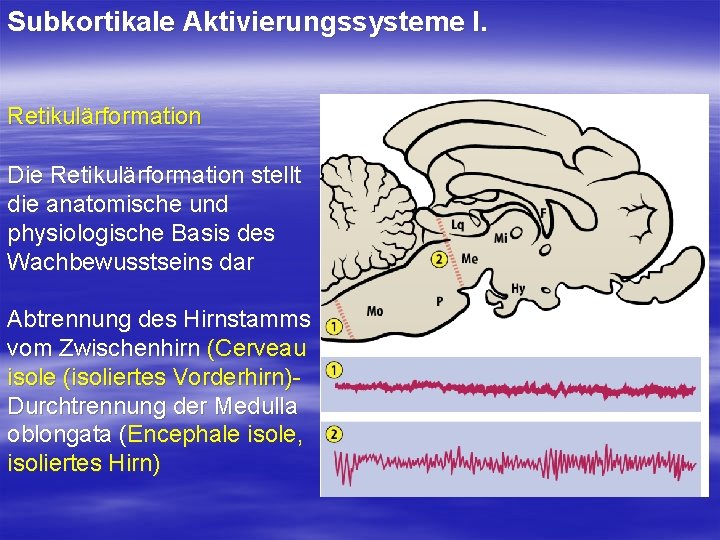 Subkortikale Aktivierungssysteme I.

Retikulärformation

Die Retikulärformation stellt die anatomische und physiologische Basis des Wachbewusstseins dar

Abtrennung des Hirnstamms vom Zwischenhirn (Cerveau isole (isoliertes Vorderhirn)- Durchtrennung der Medulla oblongata (Encephale isole, isoliertes Hirn)

Lq
F
Mi
2
Me
Hy
Mo
P
1

1

2